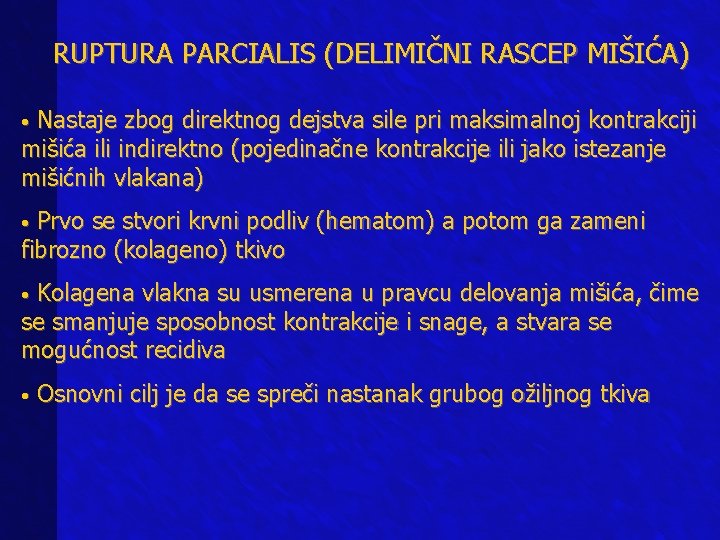 RUPTURA PARCIALIS (DELIMIČNI RASCEP MIŠIĆA)

• Nastaje zbog direktnog dejstva sile pri maksimalnoj kontrakciji mišića ili indirektno (pojedinačne kontrakcije ili jako istezanje mišićnih vlakana)

• Prvo se stvori krvni podliv (hematom) a potom ga zameni fibrozno (kolageno) tkivo

• Kolagena vlakna su usmerena u pravcu delovanja mišića, čime se smanjuje sposobnost kontrakcije i snage, a stvara se mogućnost recidiva

• Osnovni cilj je da se spreči nastanak grubog ožiljnog tkiva